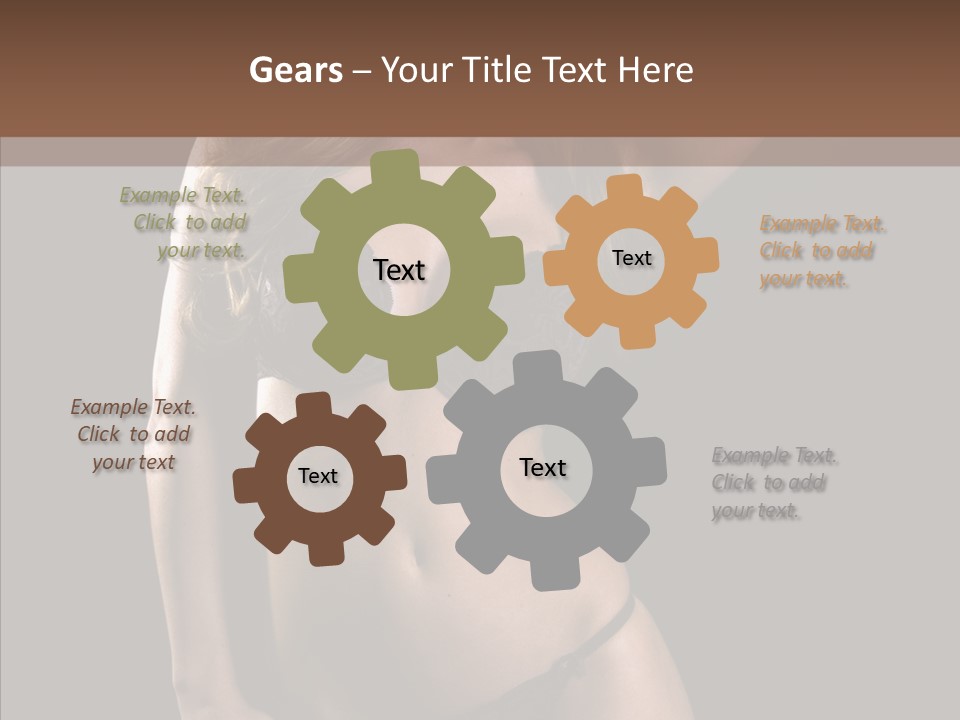 Gears – Your Title Text Here

Example Text. Click to add your text.

Text

Text

Example Text. Click to add your text.

Example Text. Click to add your text

Text

Text

Example Text. Click to add your text.